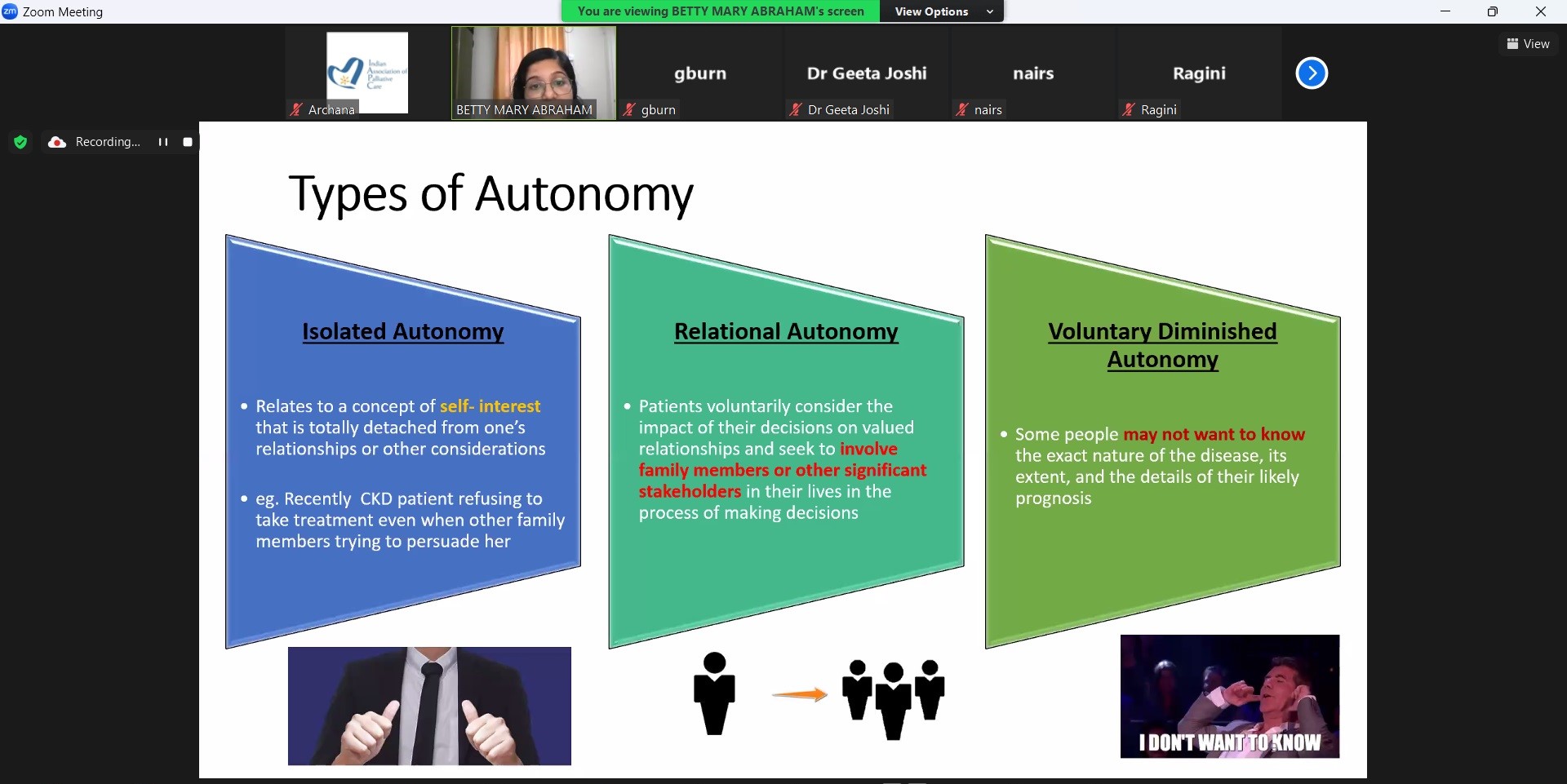 Zoom Meeting

You are viewing BETTY MARY ABRAHAM's screen

View Options

View

Indian Association of Palliative Care

Archana

BETTY MARY ABRAHAM

gburn

gburn

Dr Geeta Joshi

Dr Geeta Joshi

nairs

nairs

Ragini

Ragini

Recording...

Types of Autonomy

Isolated Autonomy

• Relates to a concept of self- interest that is totally detached from one's relationships or other considerations

• eg. Recently CKD patient refusing to take treatment even when other family members trying to persuade her

Relational Autonomy

• Patients voluntarily consider the impact of their decisions on valued relationships and seek to involve family members or other significant stakeholders in their lives in the process of making decisions

Voluntary Diminished Autonomy

• Some people may not want to know the exact nature of the disease, its extent, and the details of their likely prognosis

I DON'T WANT TO KNOW